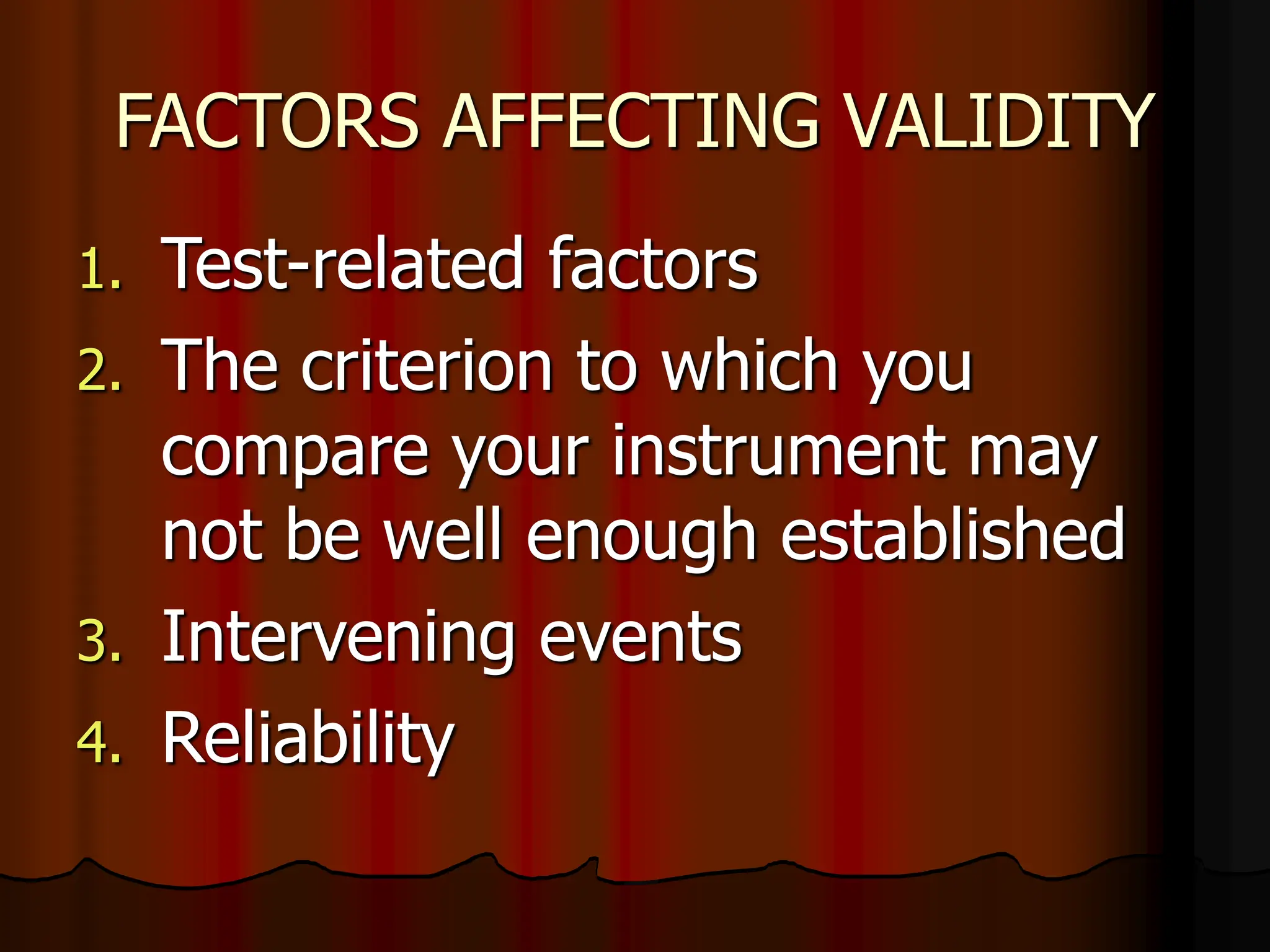 FACTORS AFFECTING VALIDITY

1. Test-related factors
2. The criterion to which you compare your instrument may not be well enough established
3. Intervening events
4. Reliability